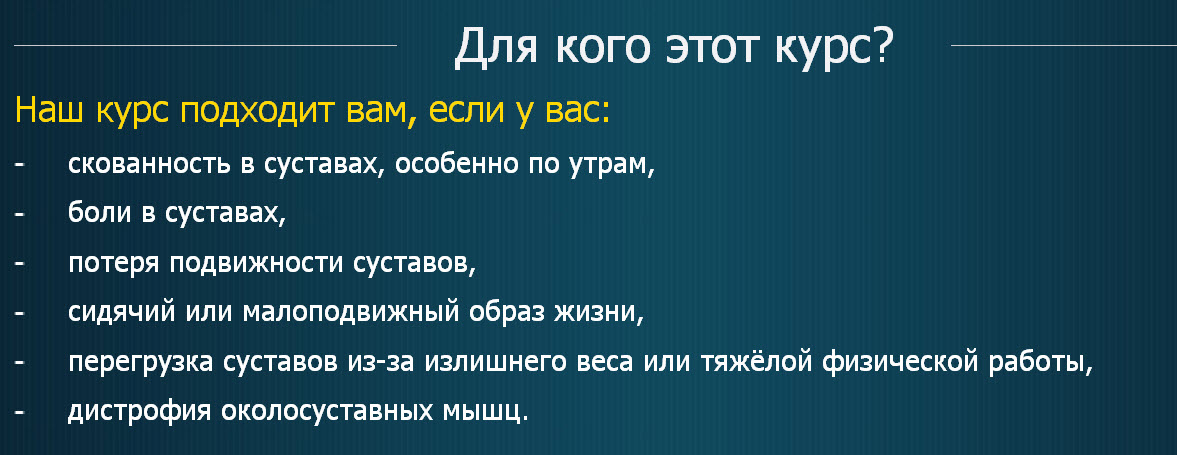 Для кого этот курс?

Наш курс подходит вам, если у вас:

- скованность в суставах, особенно по утрам,
- боли в суставах,
- потеря подвижности суставов,
- сидячий или малоподвижный образ жизни,
- перегрузка суставов из-за излишнего веса или тяжёлой физической работы,
- дистрофия околосуставных мышц.